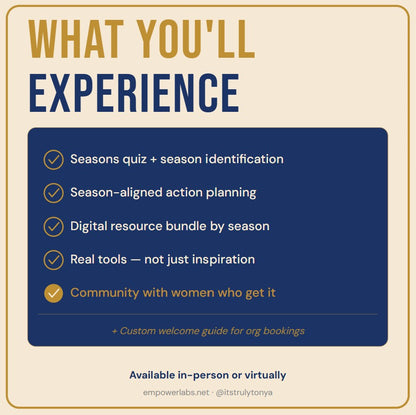 WHAT YOU'LL EXPERIENCE

Seasons quiz + season identification

Season-aligned action planning

Digital resource bundle by season

Real tools — not just inspiration

Community with women who get it

+ Custom welcome guide for org bookings

Available in-person or virtually

empowerlabs.net · @itstrulytonya